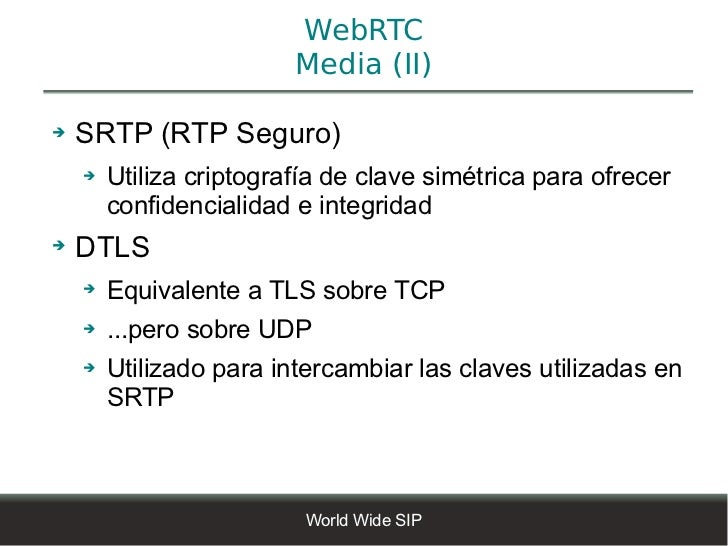 WebRTC
Media (II)

SRTP (RTP Seguro)

Utiliza criptografía de clave simétrica para ofrecer confidencialidad e integridad

DTLS

Equivalente a TLS sobre TCP

...pero sobre UDP

Utilizado para intercambiar las claves utilizadas en SRTP

World Wide SIP